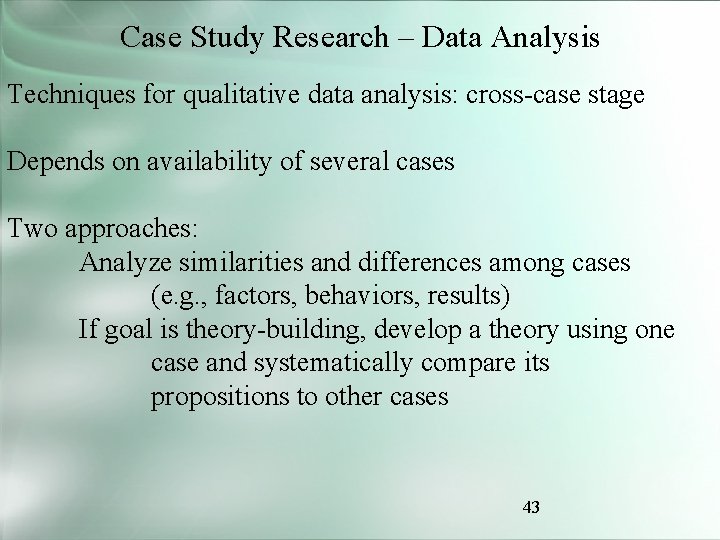 Case Study Research – Data Analysis

Techniques for qualitative data analysis: cross-case stage

Depends on availability of several cases

Two approaches:

Analyze similarities and differences among cases (e.g., factors, behaviors, results)

If goal is theory-building, develop a theory using one case and systematically compare its propositions to other cases

43